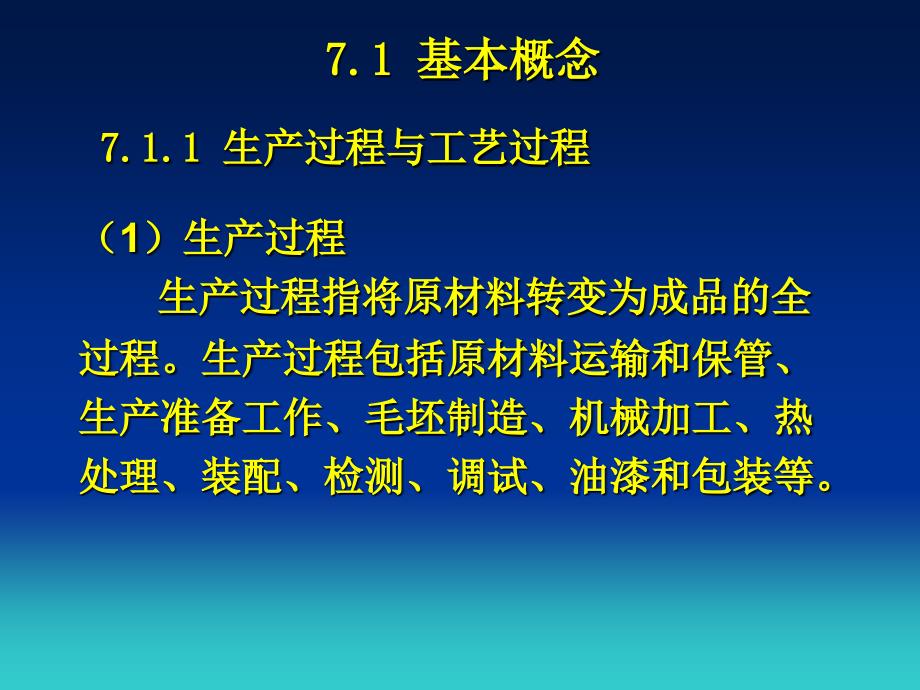 7.1 基本概念

7.1.1 生产过程与工艺过程

（1）生产过程

生产过程指将原材料转变为成品的全过程。生产过程包括原材料运输和保管、生产准备工作、毛坯制造、机械加工、热处理、装配、检测、调试、油漆和包装等。